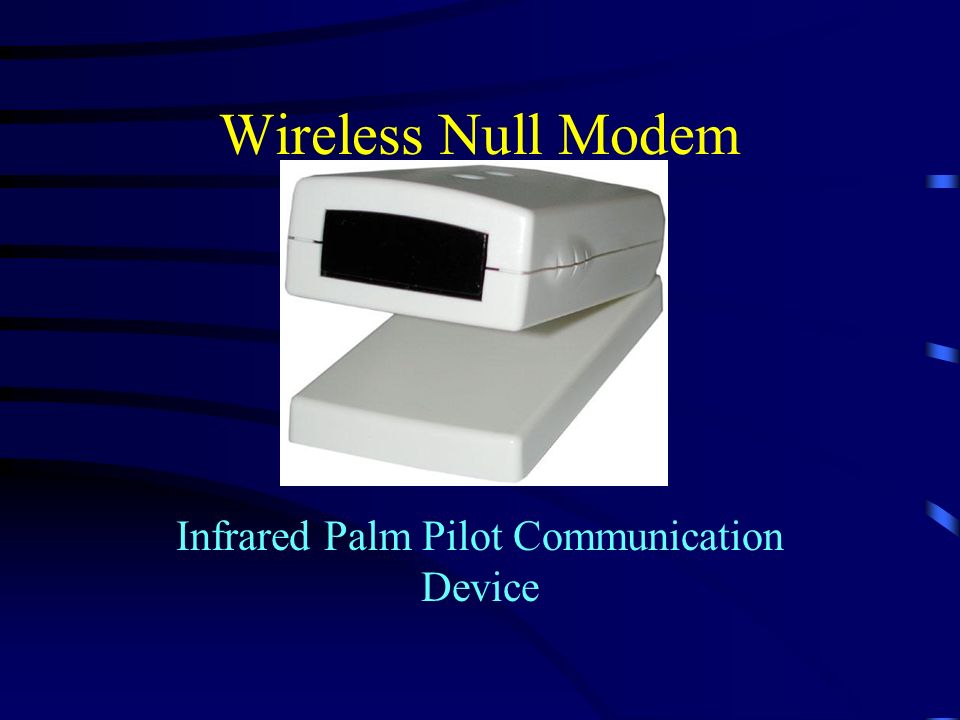 Wireless Null Modem

Infrared Palm Pilot Communication Device